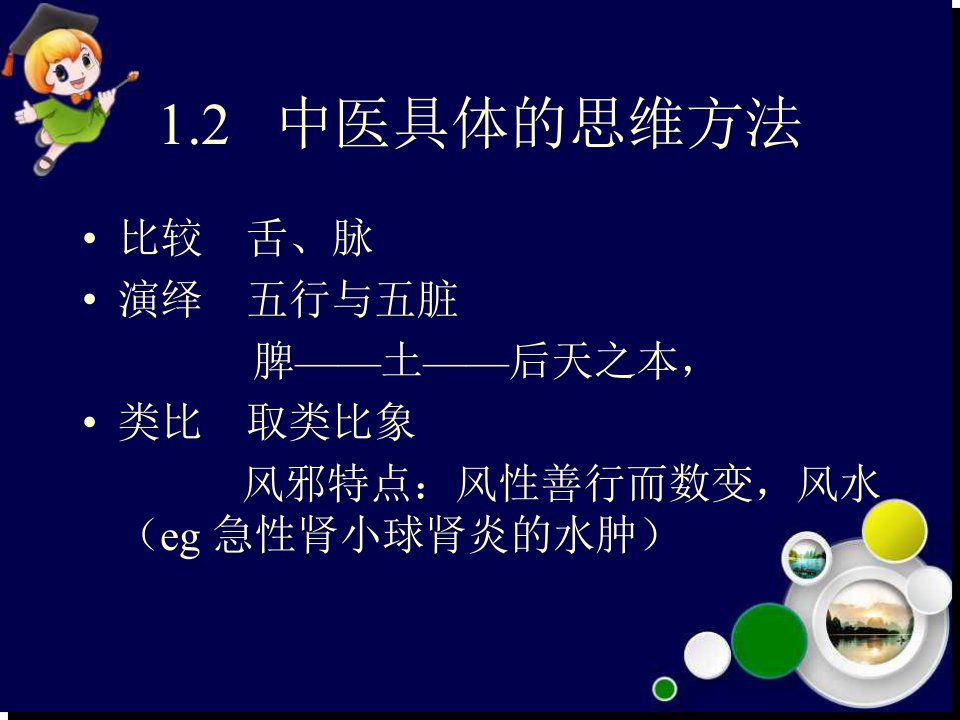 1.2　中医具体的思维方法

• 比较　舌、脉
• 演绎　五行与五脏
　　　　脾——土——后天之本，
• 类比　取类比象
　　　　风邪特点：风性善行而数变，风水（eg 急性肾小球肾炎的水肿）